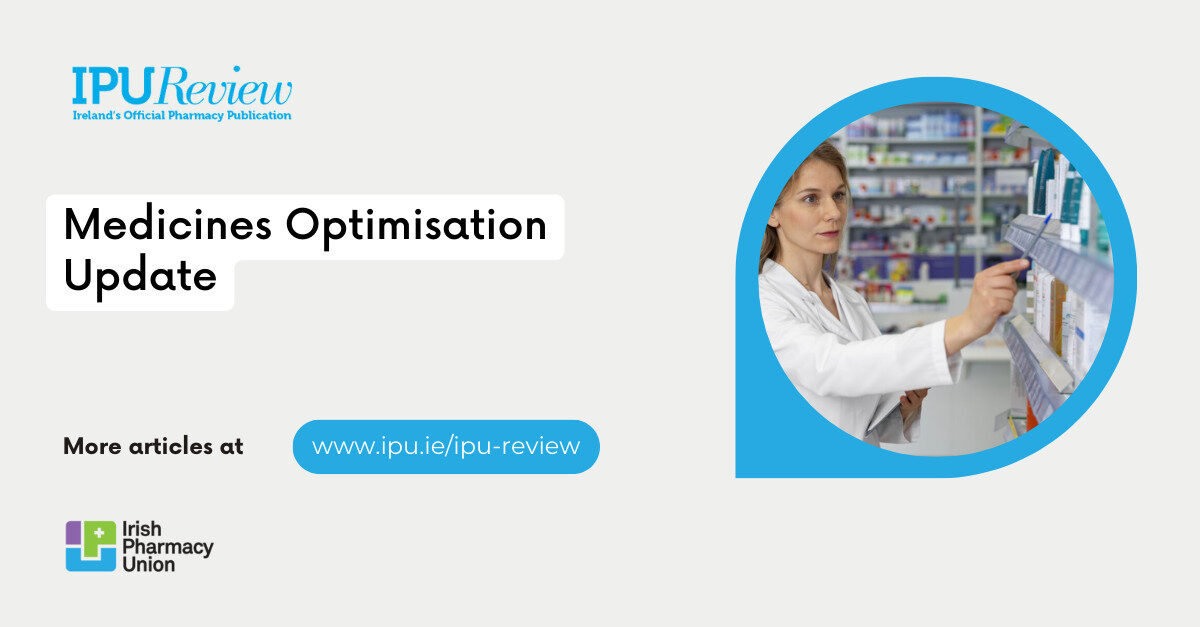 IPUReview
Ireland's Official Pharmacy Publication

Medicines Optimisation Update

More articles at www.ipu.ie/ipu-review

Irish Pharmacy Union